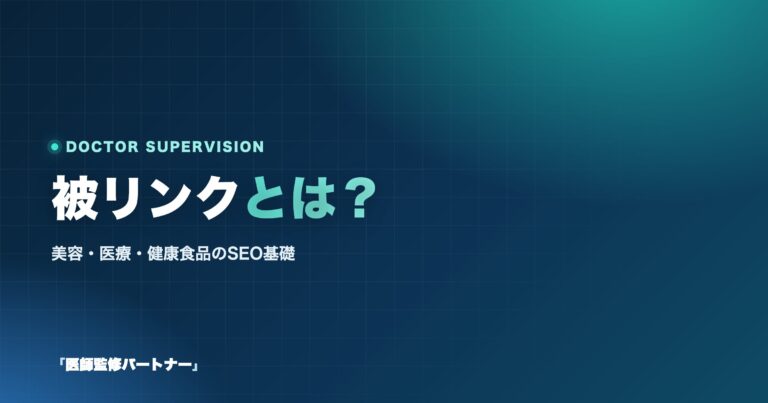 DOCTOR SUPERVISION

被リンクとは？

美容・医療・健康食品のSEO基礎

「医師監修パートナー」